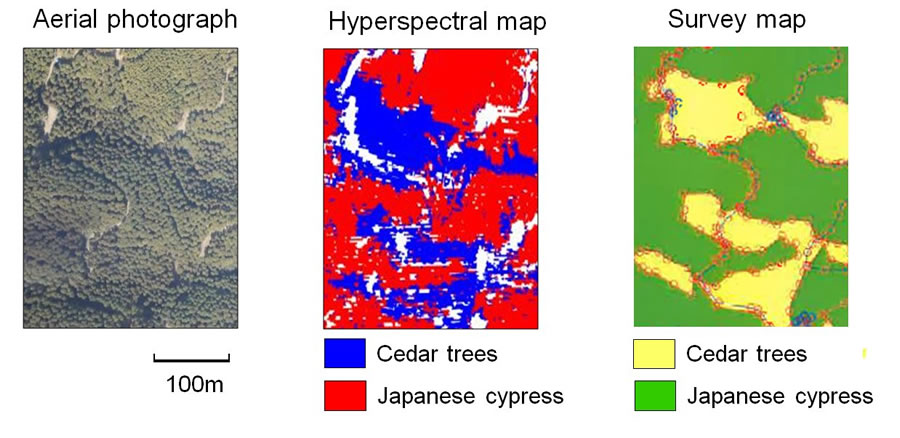 Aerial photograph

100m

Hyperspectral map

Cedar trees

Japanese cypress

Survey map

Cedar trees

Japanese cypress